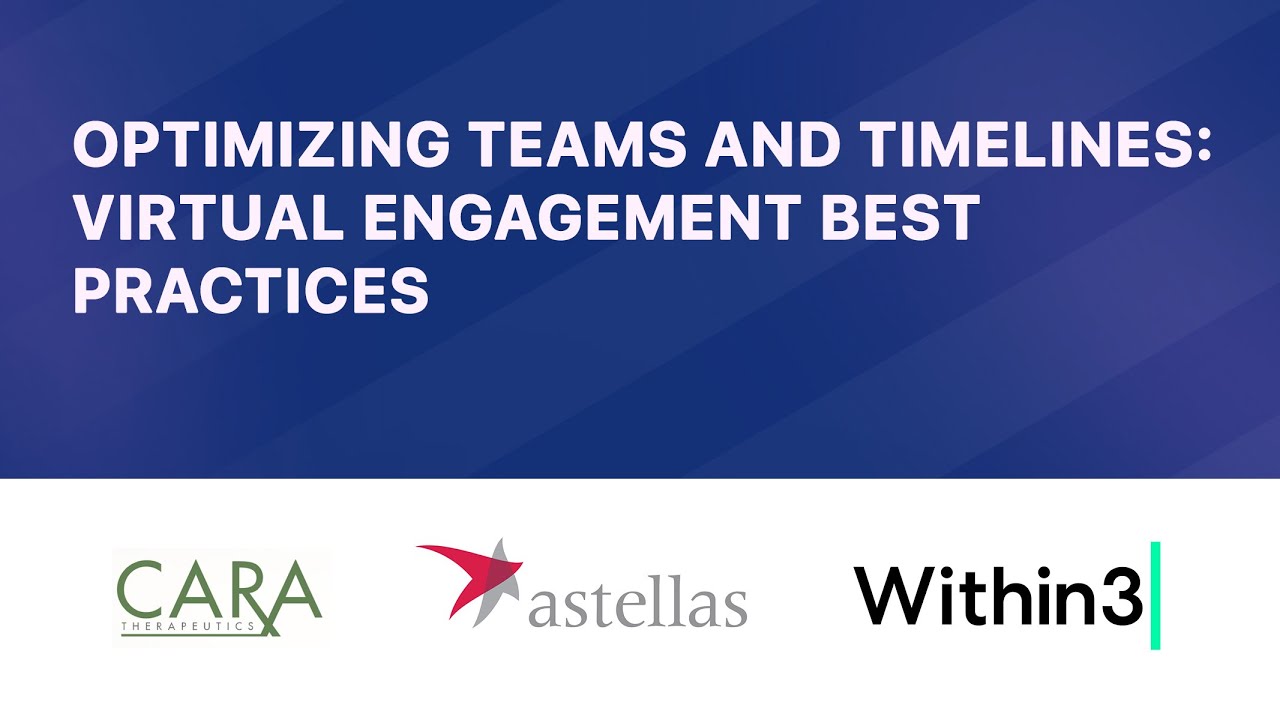 OPTIMIZING TEAMS AND TIMELINES: VIRTUAL ENGAGEMENT BEST PRACTICES

CARA
THERAPEUTICS

astellas

Within3